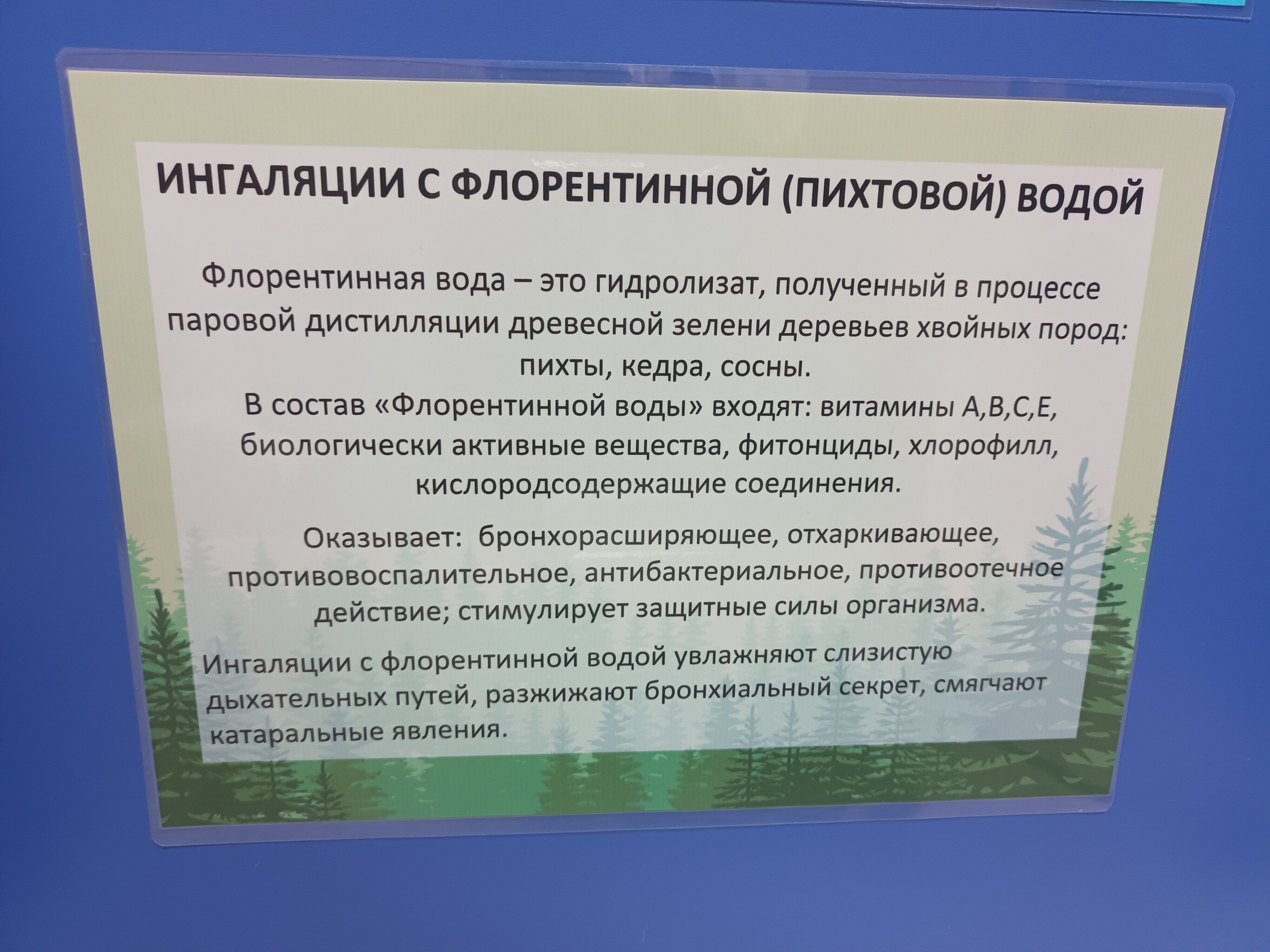 ИНГАЛЯЦИИ С ФЛОРЕНТИННОЙ (ПИХТОВОЙ) ВОДОЙ

Флорентинная вода – это гидролизат, полученный в процессе паровой дистилляции древесной зелени деревьев хвойных пород: пихты, кедра, сосны.
В состав «Флорентинной воды» входят: витамины А,В,С,Е, биологически активные вещества, фитонциды, хлорофилл, кислородсодержащие соединения.

Оказывает: бронхорасширяющее, отхаркивающее, противовоспалительное, антибактериальное, противоотечное действие; стимулирует защитные силы организма.

Ингаляции с флорентинной водой увлажняют слизистую дыхательных путей, разжижают бронхиальный секрет, смягчают катаральные явления.